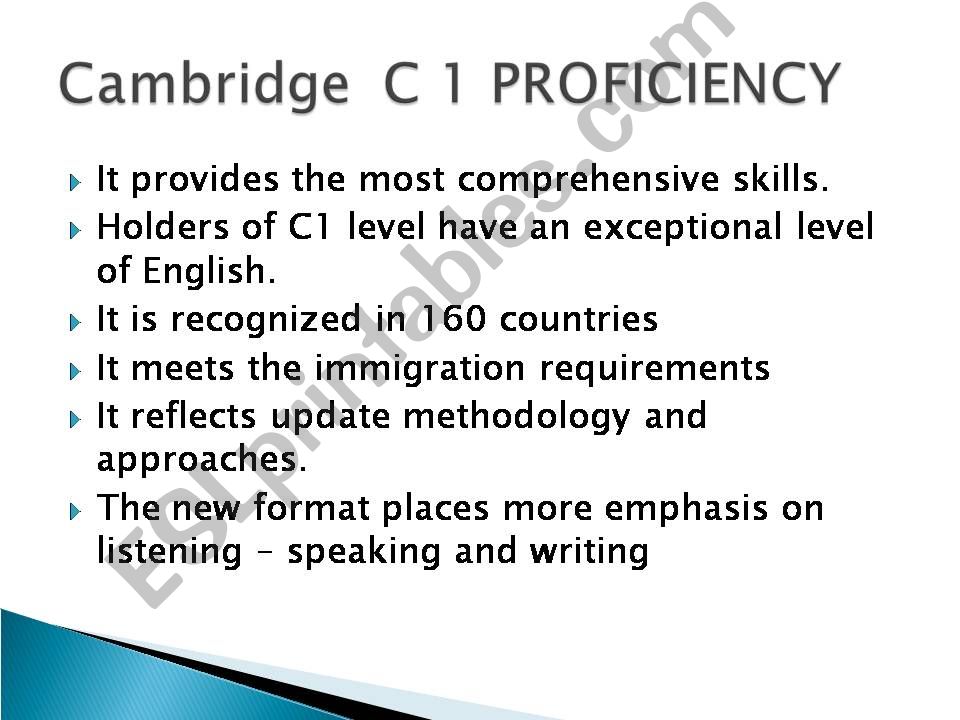 Cambridge C 1 PROFICIENCY

It provides the most comprehensive skills.

Holders of C1 level have an exceptional level of English.

It is recognized in 160 countries

It meets the immigration requirements

It reflects update methodology and approaches.

The new format places more emphasis on listening – speaking and writing

ESLprintables.com